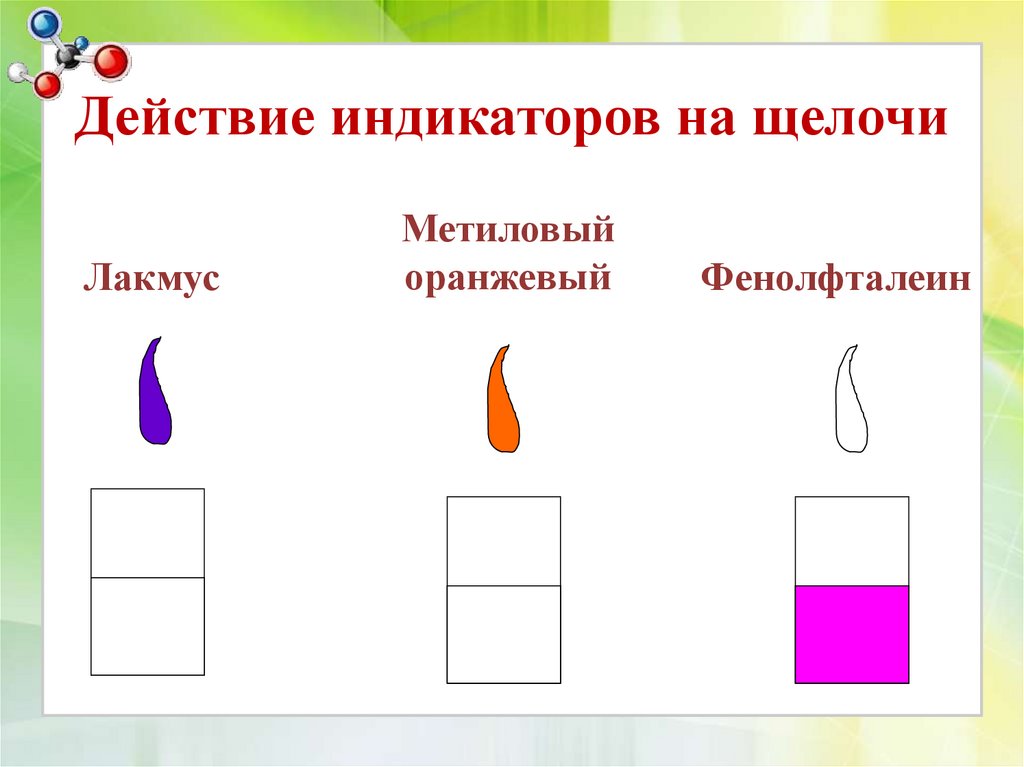 Действие индикаторов на щелочи

Лакмус

Метиловый оранжевый

Фенолфталеин